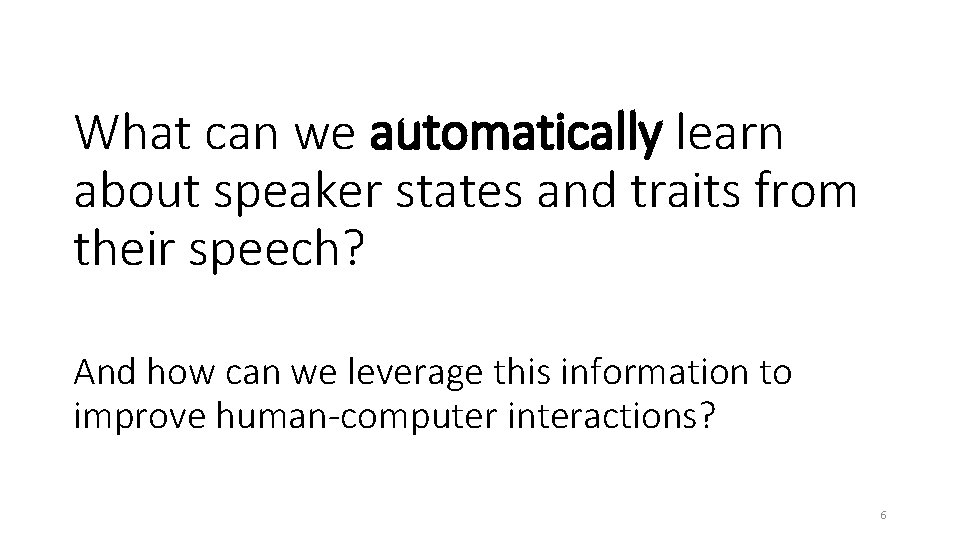 What can we automatically learn about speaker states and traits from their speech?

And how can we leverage this information to improve human-computer interactions?

6